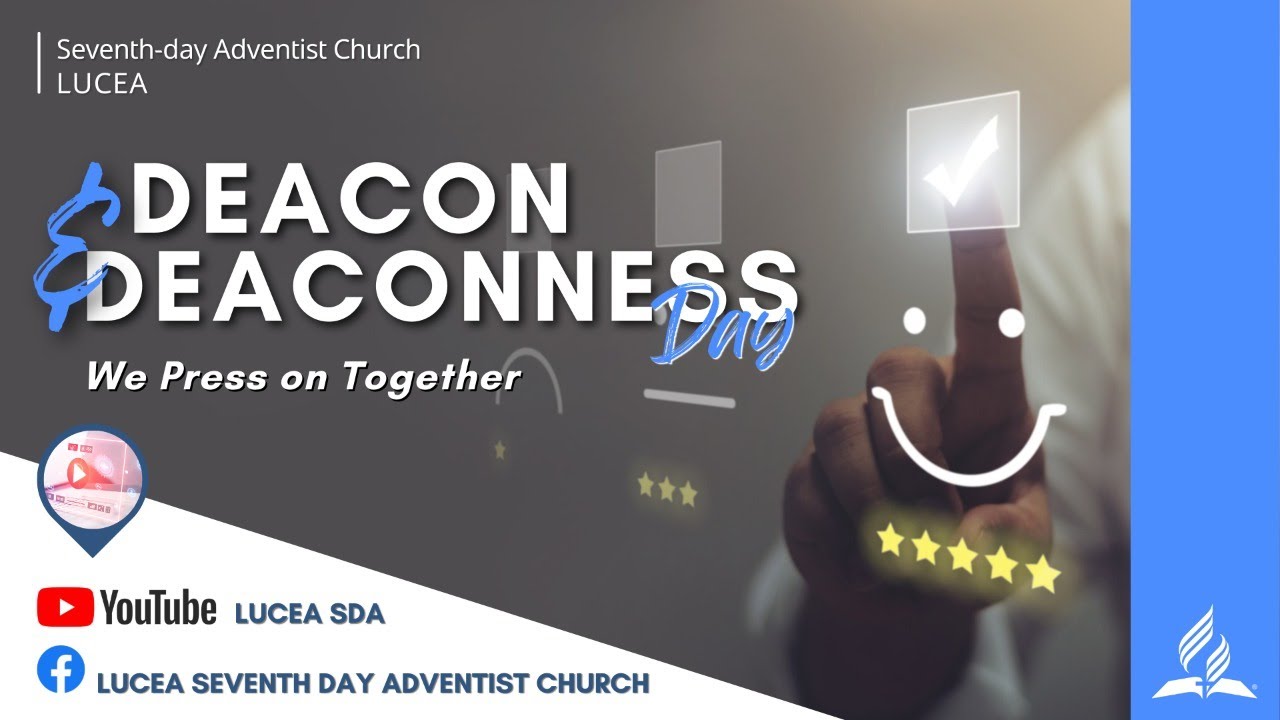 Seventh-day Adventist Church
LUCEA

DEACON & DEACONNESS Day

We Press on Together

YouTube LUCEA SDA

LUCEA SEVENTH DAY ADVENTIST CHURCH